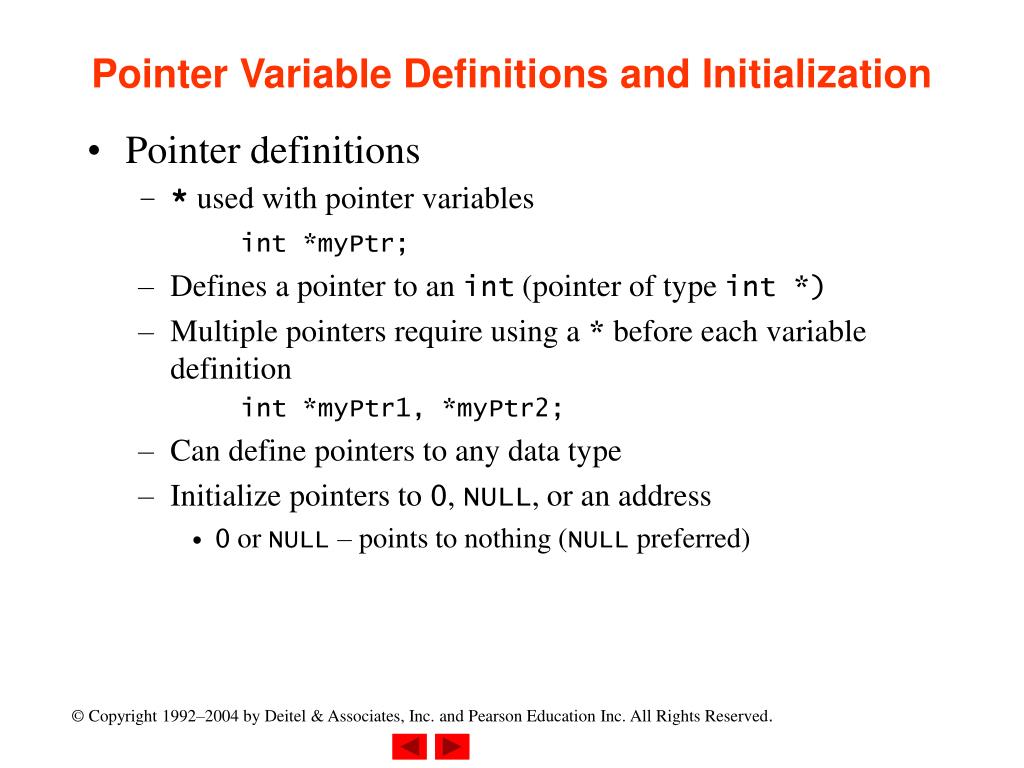 Pointer Variable Definitions and Initialization

• Pointer definitions
– * used with pointer variables
int *myPtr;
– Defines a pointer to an int (pointer of type int *)
– Multiple pointers require using a * before each variable definition
int *myPtr1, *myPtr2;
– Can define pointers to any data type
– Initialize pointers to 0, NULL, or an address
• 0 or NULL – points to nothing (NULL preferred)

© Copyright 1992–2004 by Deitel & Associates, Inc. and Pearson Education Inc. All Rights Reserved.